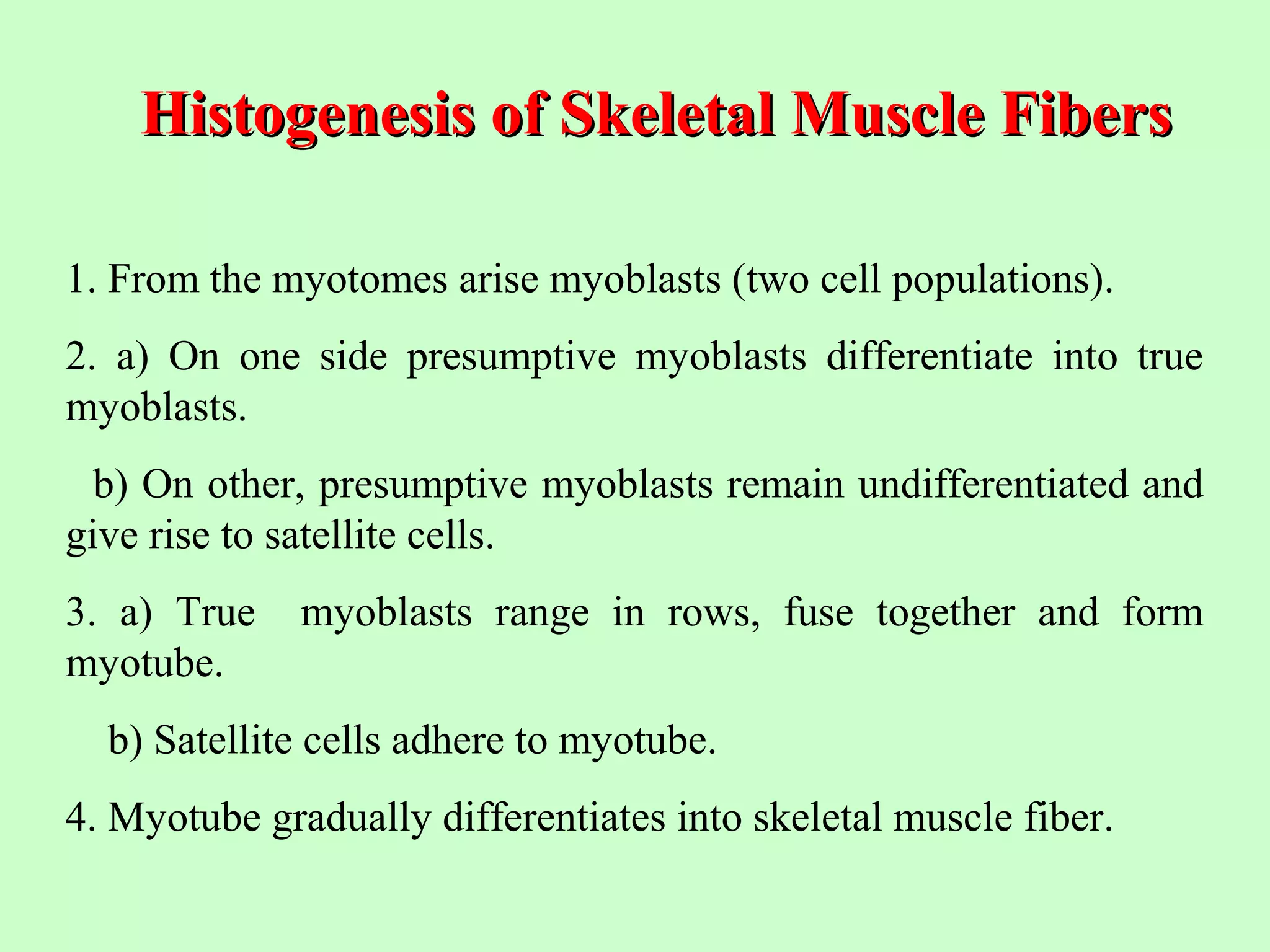 Histogenesis of Skeletal Muscle Fibers

1. From the myotomes arise myoblasts (two cell populations).

2. a) On one side presumptive myoblasts differentiate into true myoblasts.

b) On other, presumptive myoblasts remain undifferentiated and give rise to satellite cells.

3. a) True myoblasts range in rows, fuse together and form myotube.

b) Satellite cells adhere to myotube.

4. Myotube gradually differentiates into skeletal muscle fiber.